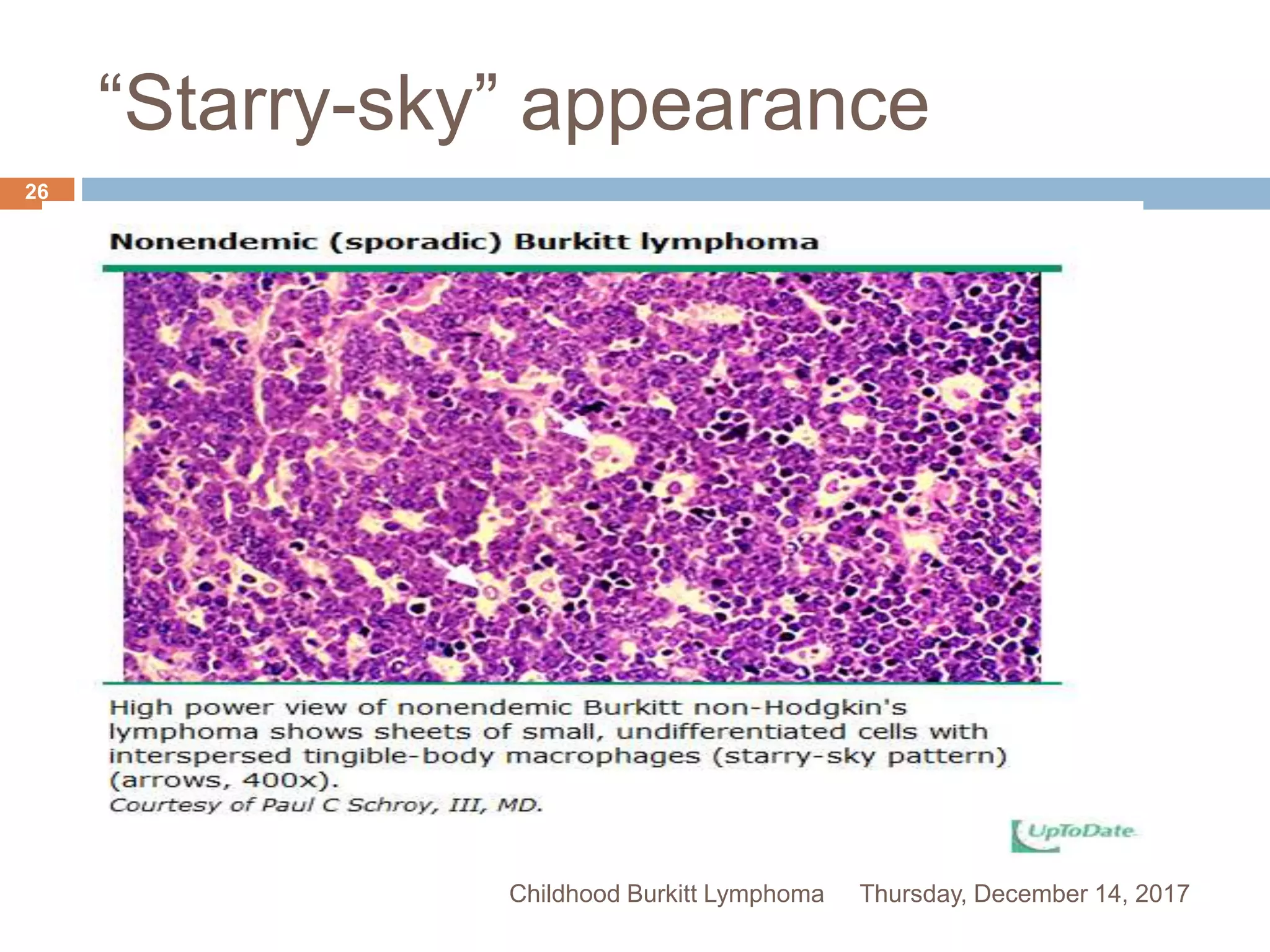 “Starry-sky” appearance

26

Nonendemic (sporadic) Burkitt lymphoma

High power view of nonendemic Burkitt non-Hodgkin's lymphoma shows sheets of small, undifferentiated cells with interspersed tingible-body macrophages (starry-sky pattern) (arrows, 400x).
Courtesy of Paul C Schroy, III, MD.

UpToDate

Childhood Burkitt Lymphoma Thursday, December 14, 2017